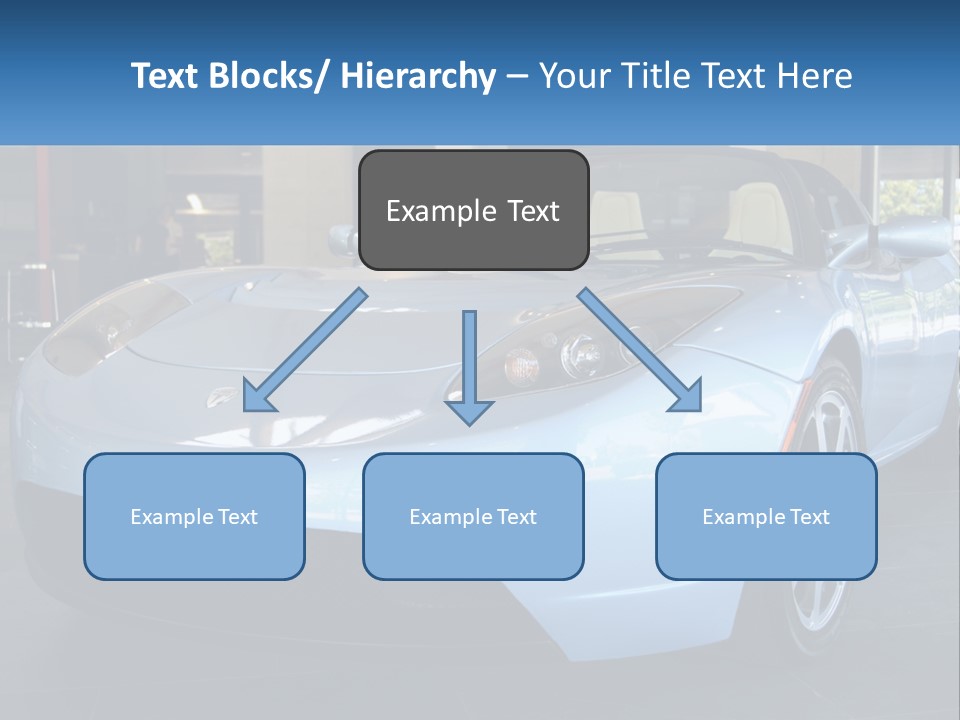 Text Blocks/ Hierarchy – Your Title Text Here

Example Text

Example Text

Example Text

Example Text